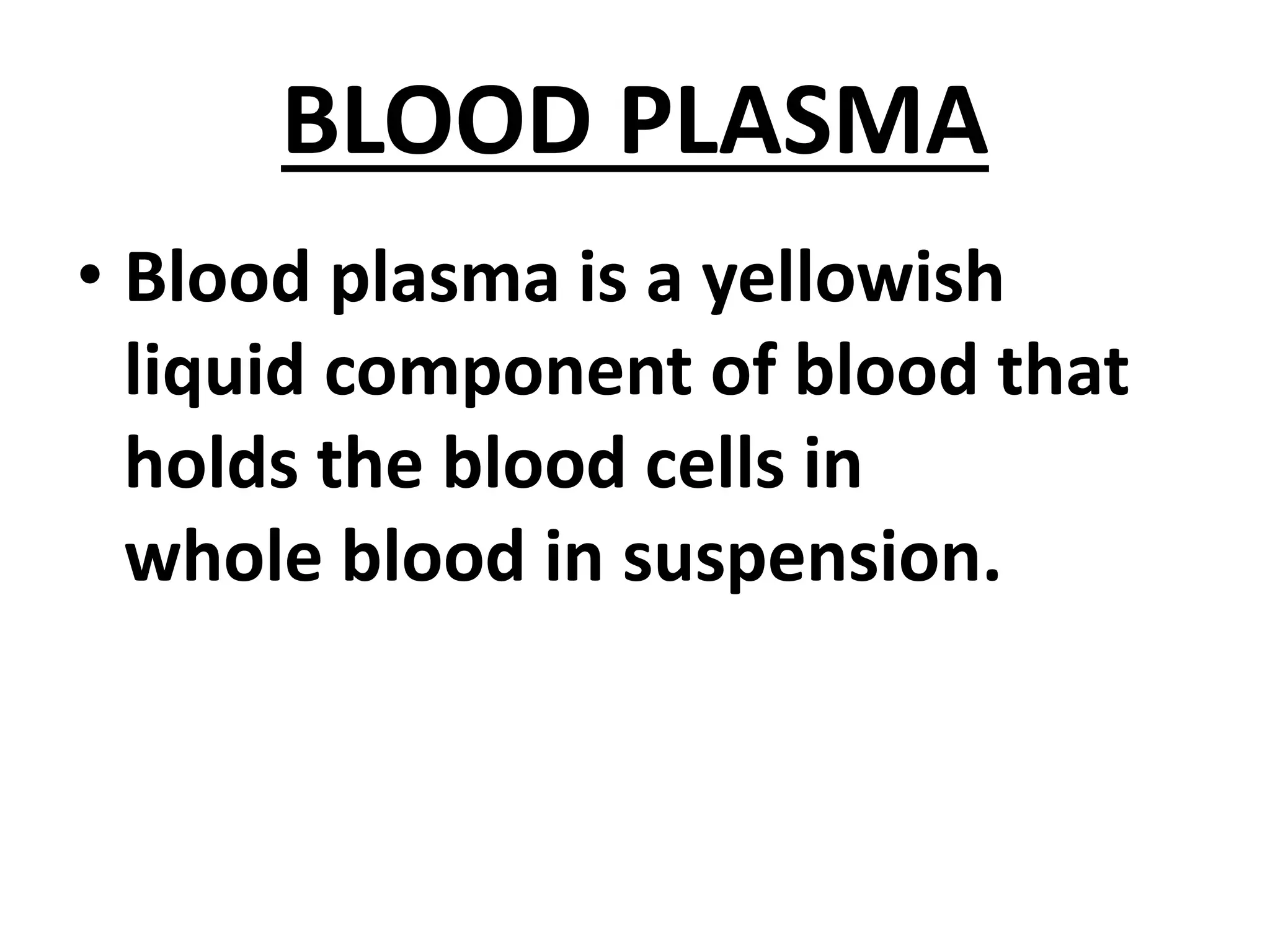 BLOOD PLASMA

• Blood plasma is a yellowish liquid component of blood that holds the blood cells in whole blood in suspension.